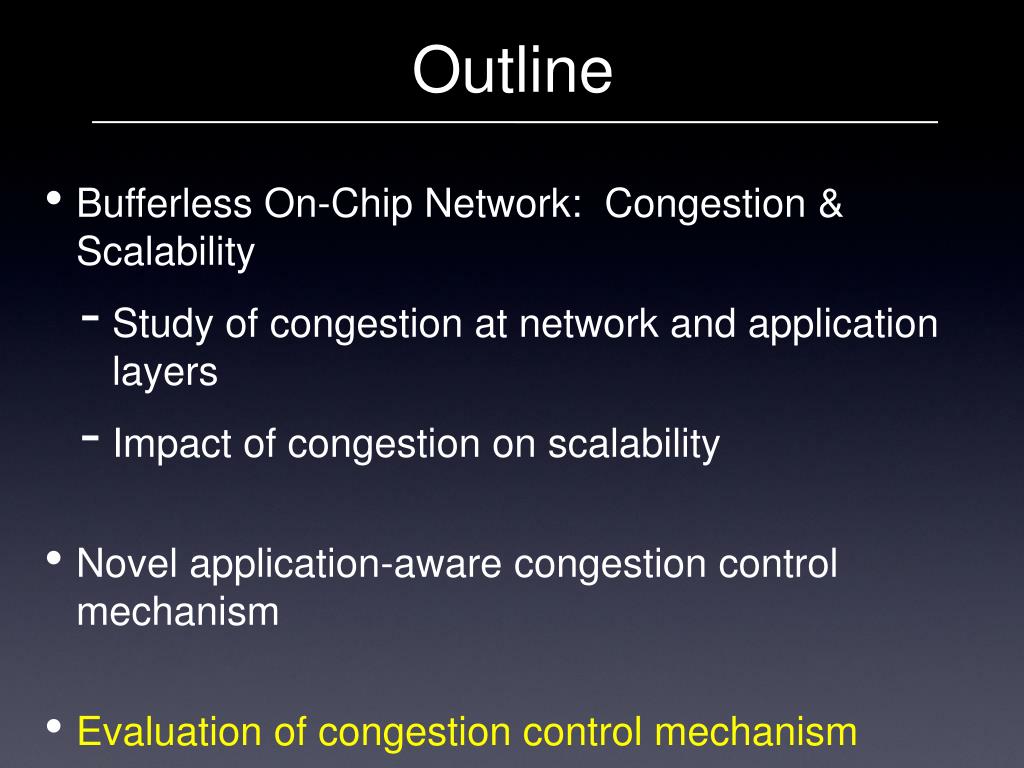 Outline

• Bufferless On-Chip Network: Congestion & Scalability

- Study of congestion at network and application layers

- Impact of congestion on scalability

• Novel application-aware congestion control mechanism

• Evaluation of congestion control mechanism